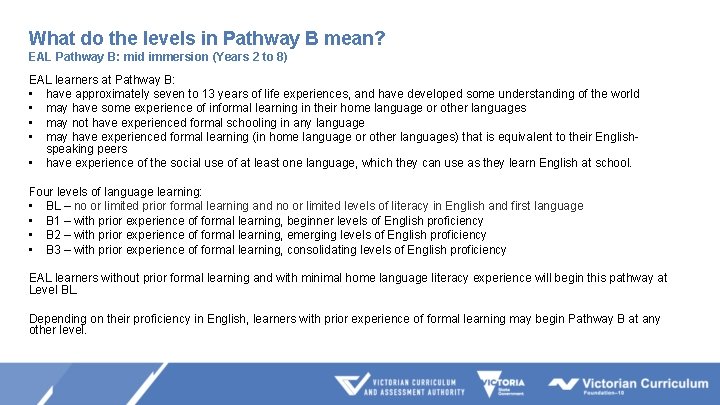 What do the levels in Pathway B mean?
EAL Pathway B: mid immersion (Years 2 to 8)

EAL learners at Pathway B:
• have approximately seven to 13 years of life experiences, and have developed some understanding of the world
• may have some experience of informal learning in their home language or other languages
• may not have experienced formal schooling in any language
• may have experienced formal learning (in home language or other languages) that is equivalent to their English-speaking peers
• have experience of the social use of at least one language, which they can use as they learn English at school.

Four levels of language learning:
• BL – no or limited prior formal learning and no or limited levels of literacy in English and first language
• B1 – with prior experience of formal learning, beginner levels of English proficiency
• B2 – with prior experience of formal learning, emerging levels of English proficiency
• B3 – with prior experience of formal learning, consolidating levels of English proficiency

EAL learners without prior formal learning and with minimal home language literacy experience will begin this pathway at Level BL.

Depending on their proficiency in English, learners with prior experience of formal learning may begin Pathway B at any other level.

VICTORIAN CURRICULUM AND ASSESSMENT AUTHORITY
VICTORIA State Government
Victorian Curriculum Foundation–10